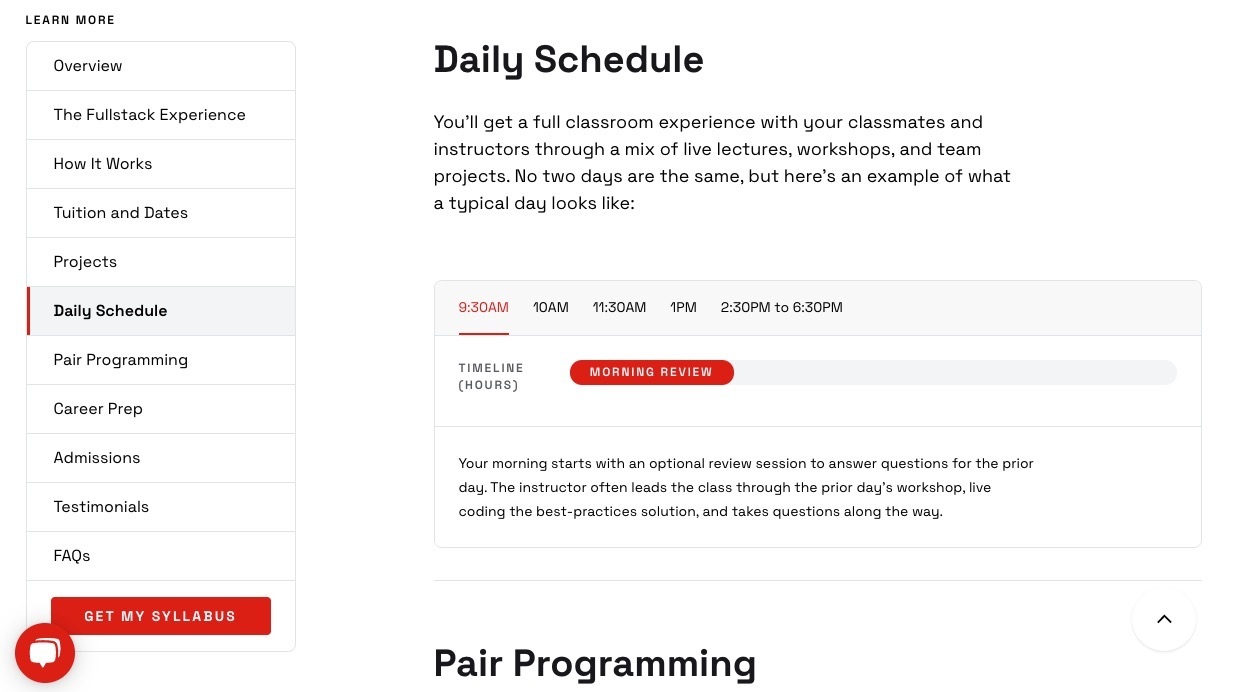 LEARN MORE

Overview

The Fullstack Experience

How It Works

Tuition and Dates

Projects

Daily Schedule

Pair Programming

Career Prep

Admissions

Testimonials

FAQs

GET MY SYLLABUS

Daily Schedule

You'll get a full classroom experience with your classmates and instructors through a mix of live lectures, workshops, and team projects. No two days are the same, but here's an example of what a typical day looks like:

9:30AM 10AM 11:30AM 1PM 2:30PM to 6:30PM

TIMELINE (HOURS)

MORNING REVIEW

Your morning starts with an optional review session to answer questions for the prior day. The instructor often leads the class through the prior day's workshop, live coding the best-practices solution, and takes questions along the way.

Pair Programming